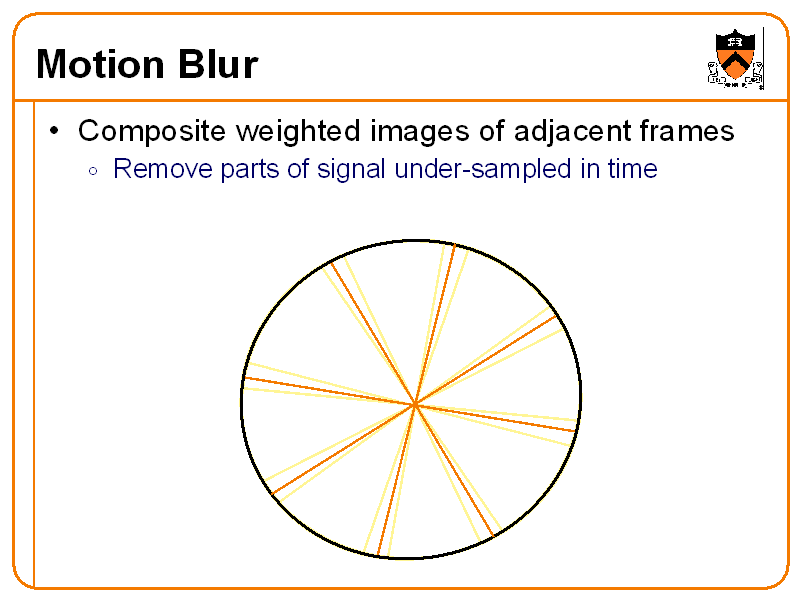 Motion Blur

• Composite weighted images of adjacent frames
  ◦ Remove parts of signal under-sampled in time